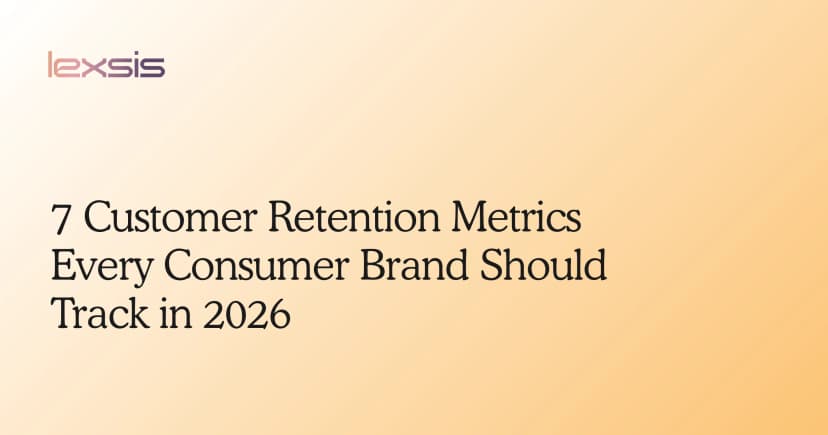 lexsis

7 Customer Retention Metrics Every Consumer Brand Should Track in 2026